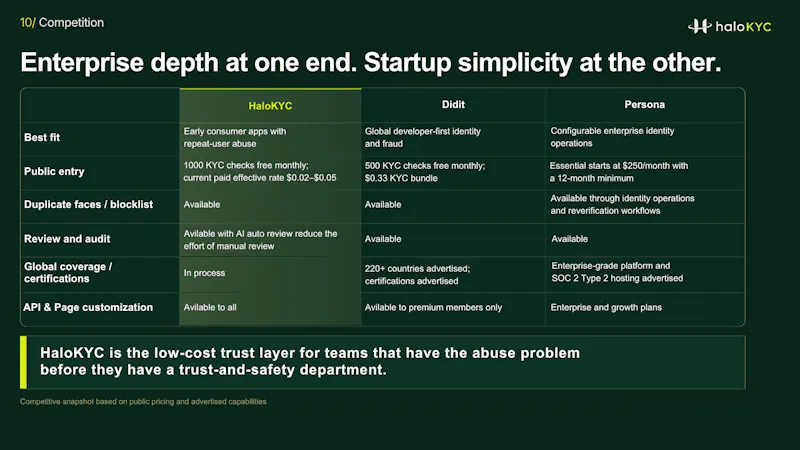 10/ Competition

haloKYC

Enterprise depth at one end. Startup simplicity at the other.

| | HaloKYC | Didit | Persona |
|---|---|---|---|
| Best fit | Early consumer apps with repeat-user abuse | Global developer-first identity and fraud | Configurable enterprise identity operations |
| Public entry | 1000 KYC checks free monthly; current paid effective rate \$0.02–\$0.05 | 500 KYC checks free monthly; \$0.33 KYC bundle | Essential starts at \$250/month with a 12-month minimum |
| Duplicate faces / blocklist | Available | Available | Available through identity operations and reverification workflows |
| Review and audit | Avilable with AI auto review reduce the effort of manual review | Available | Available |
| Global coverage / certifications | In process | 220+ countries advertised; certifications advertised | Enterprise-grade platform and SOC 2 Type 2 hosting advertised |
| API & Page customization | Avilable to all | Avilable to premium members only | Enterprise and growth plans |

HaloKYC is the low-cost trust layer for teams that have the abuse problem before they have a trust-and-safety department.

Competitive snapshot based on public pricing and advertised capabilities